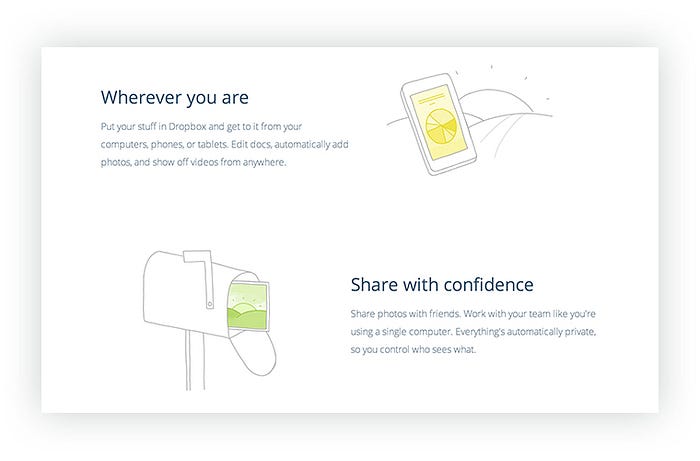 Wherever you are

Put your stuff in Dropbox and get to it from your computers, phones, or tablets. Edit docs, automatically add photos, and show off videos from anywhere.

Share with confidence

Share photos with friends. Work with your team like you're using a single computer. Everything's automatically private, so you control who sees what.